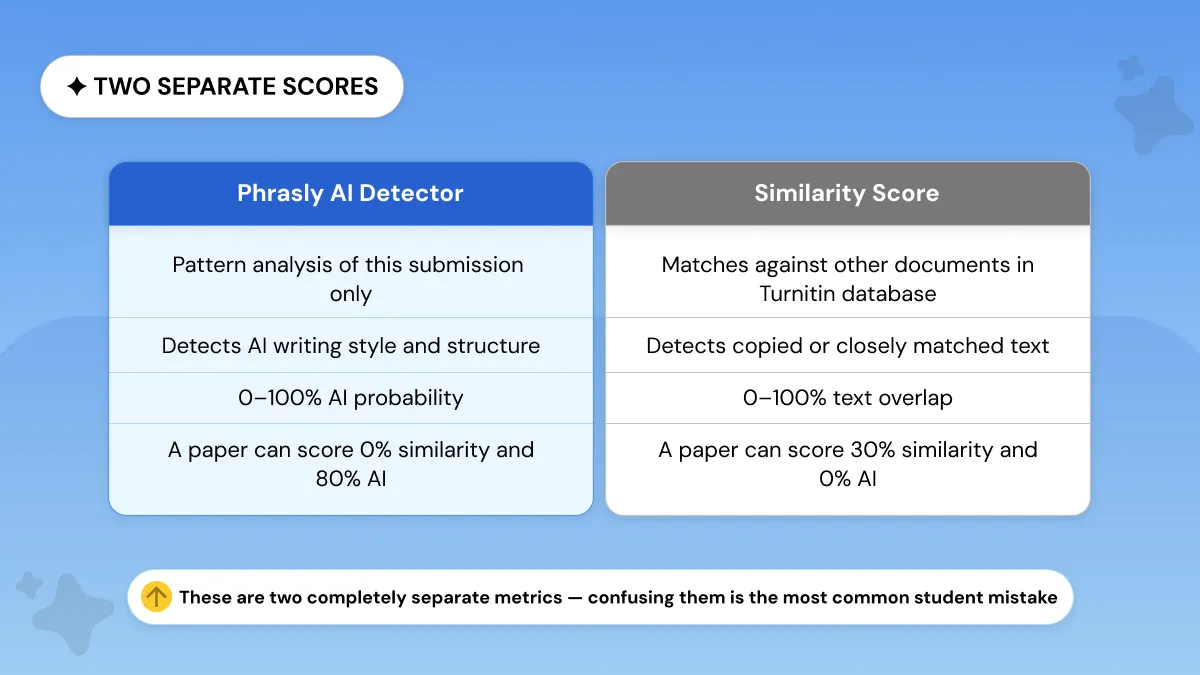 ✦ TWO SEPARATE SCORES

| Phrasly AI Detector | Similarity Score |
|---|---|
| Pattern analysis of this submission only | Matches against other documents in Turnitin database |
| Detects AI writing style and structure | Detects copied or closely matched text |
| 0–100% AI probability | 0–100% text overlap |
| A paper can score 0% similarity and 80% AI | A paper can score 30% similarity and 0% AI |

These are two completely separate metrics — confusing them is the most common student mistake